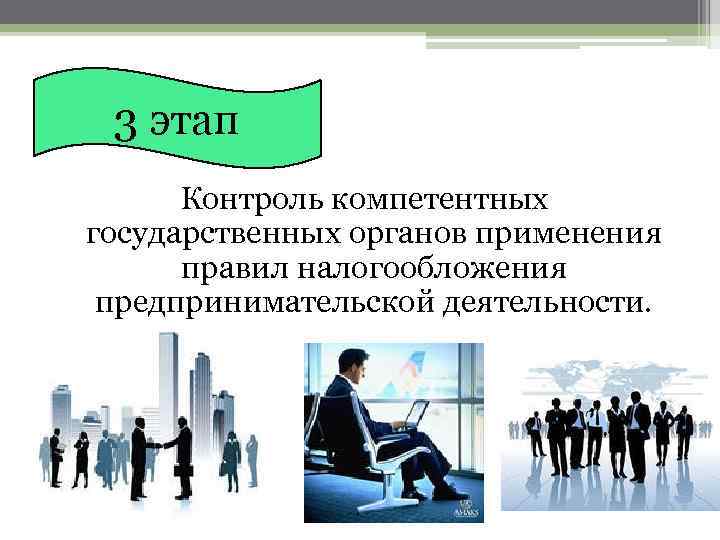 3 этап

Контроль компетентных государственных органов применения правил налогообложения предпринимательской деятельности.